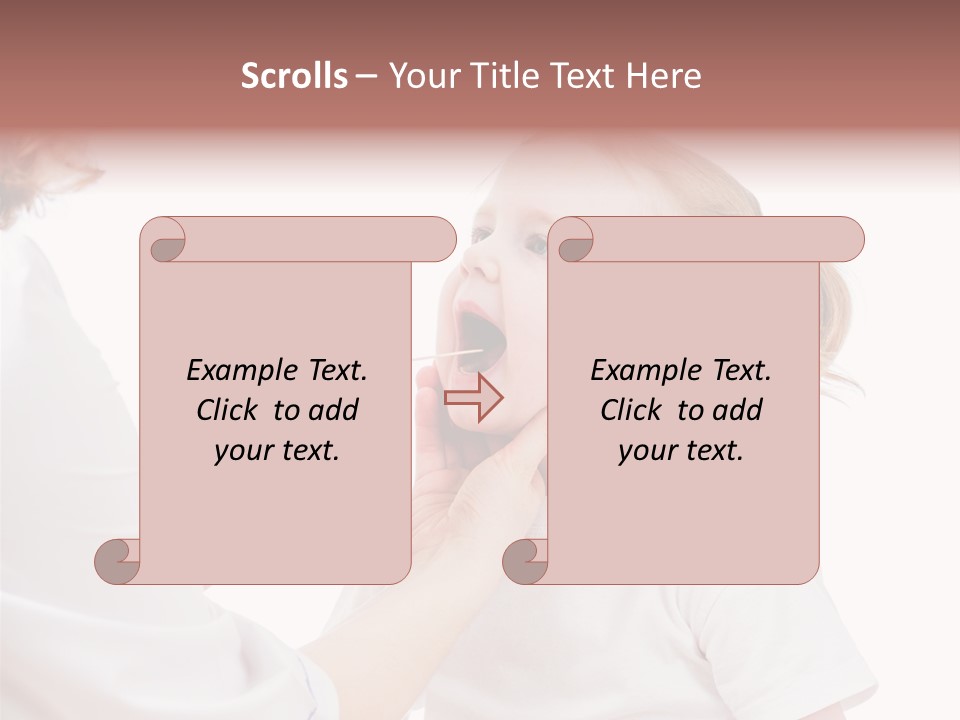 Scrolls – Your Title Text Here

Example Text. Click to add your text.

Example Text. Click to add your text.